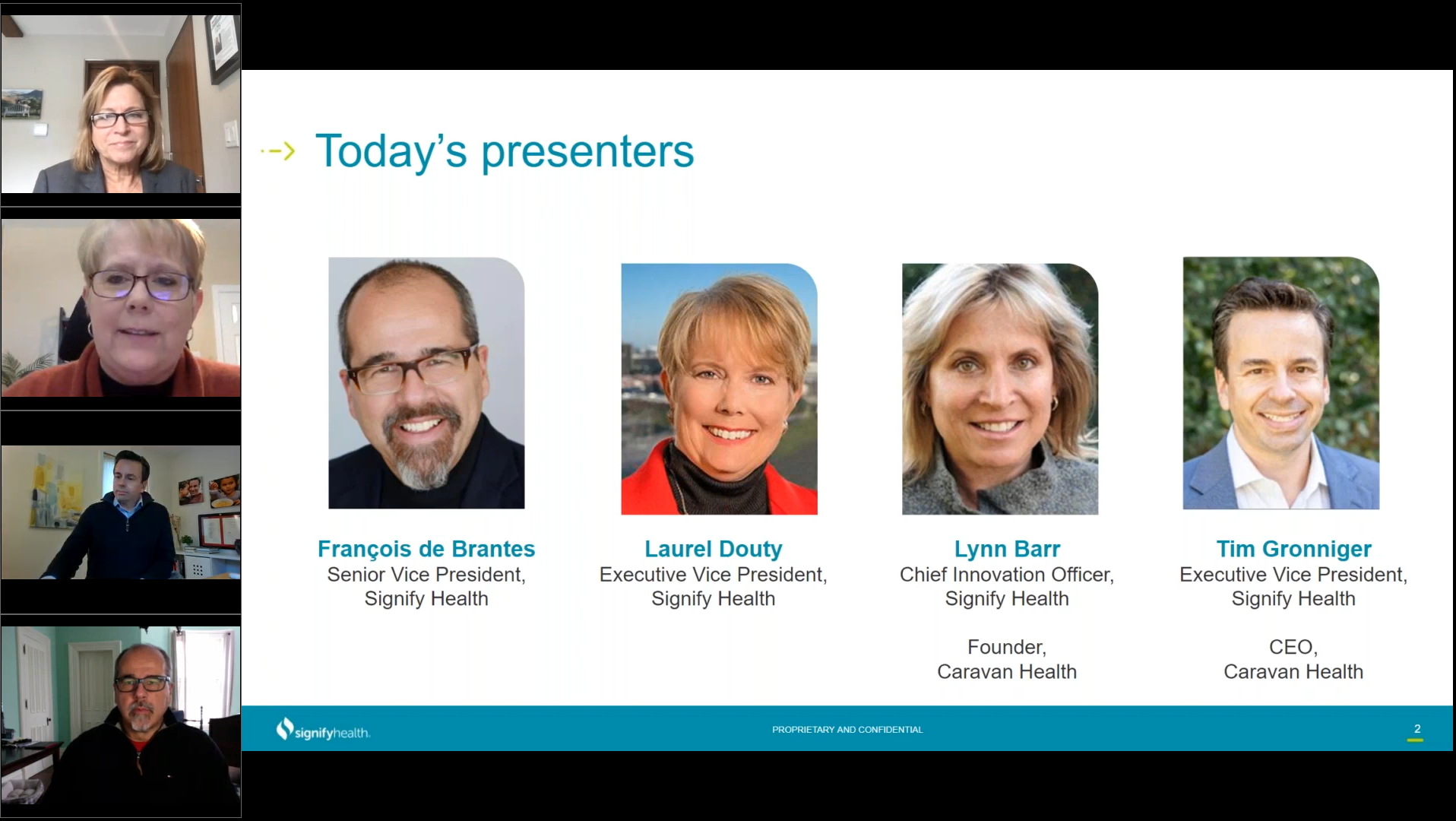 Today's presenters

François de Brantes
Senior Vice President, Signify Health

Laurel Douty
Executive Vice President, Signify Health

Lynn Barr
Chief Innovation Officer, Signify Health

Founder, Caravan Health

Tim Gronniger
Executive Vice President, Signify Health

CEO, Caravan Health

signifyhealth.

PROPRIETARY AND CONFIDENTIAL

2